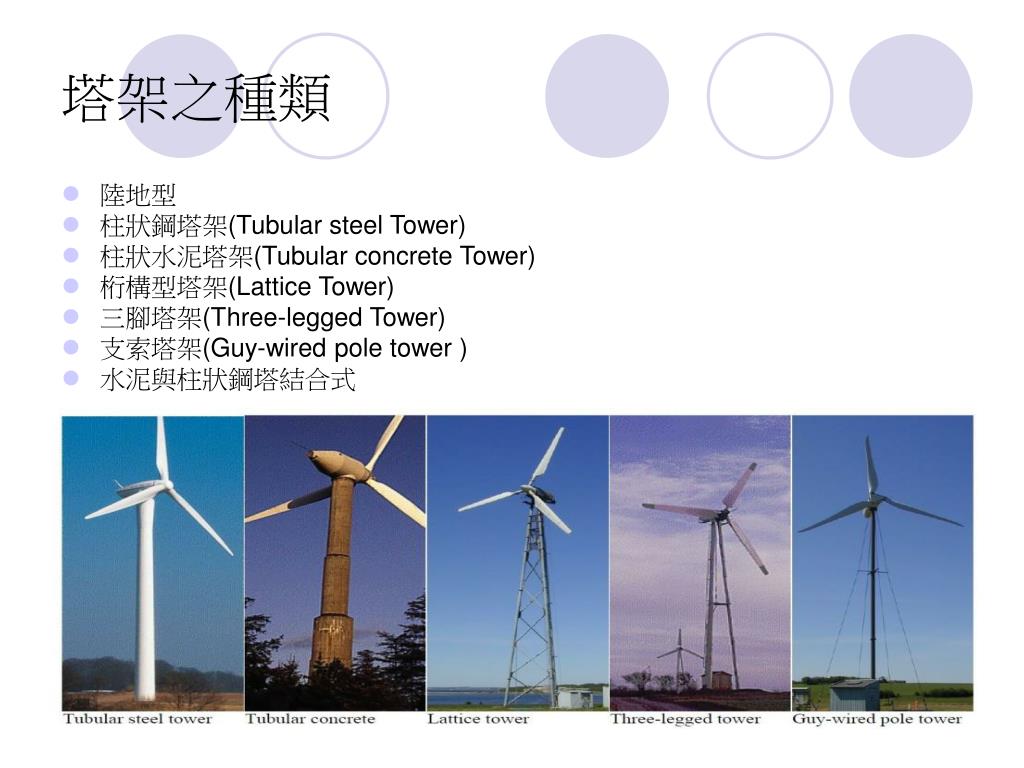 塔架之種類

- 陸地型
- 柱狀鋼塔架(Tubular steel Tower)
- 柱狀水泥塔架(Tubular concrete Tower)
- 桁構型塔架(Lattice Tower)
- 三腳塔架(Three-legged Tower)
- 支索塔架(Guy-wired pole tower )
- 水泥與柱狀鋼塔結合式

Tubular steel tower
Tubular concrete
Lattice tower
Three-legged tower
Guy-wired pole tower